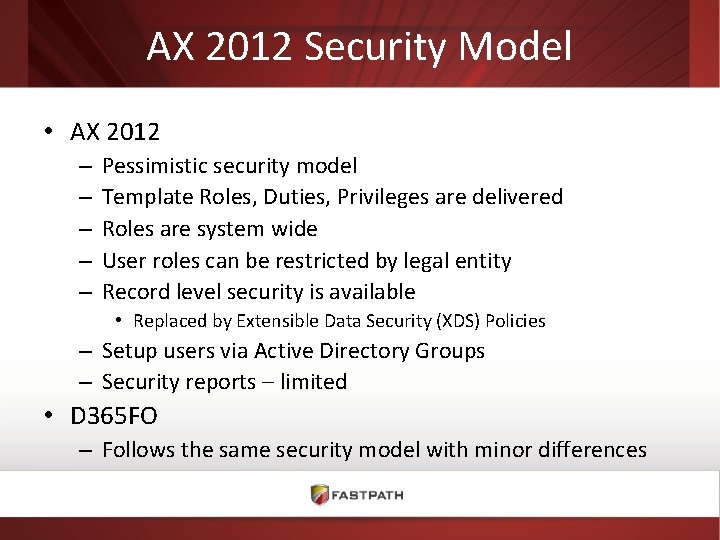 AX 2012 Security Model

• AX 2012
– Pessimistic security model
– Template Roles, Duties, Privileges are delivered
– Roles are system wide
– User roles can be restricted by legal entity
– Record level security is available
• Replaced by Extensible Data Security (XDS) Policies
– Setup users via Active Directory Groups
– Security reports – limited
• D365FO
– Follows the same security model with minor differences

FASTPATH